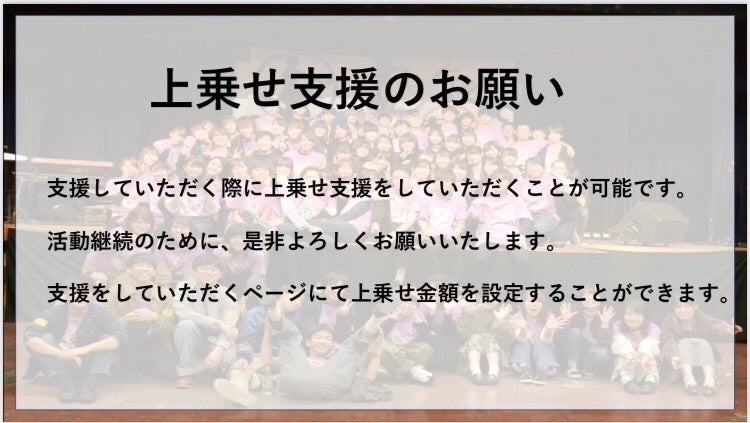 上乗せ支援のお願い

支援していただく際に上乗せ支援をしていただくことが可能です。

活動継続のために、是非よろしくお願いいたします。

支援をしていただくページにて上乗せ金額を設定することができます。